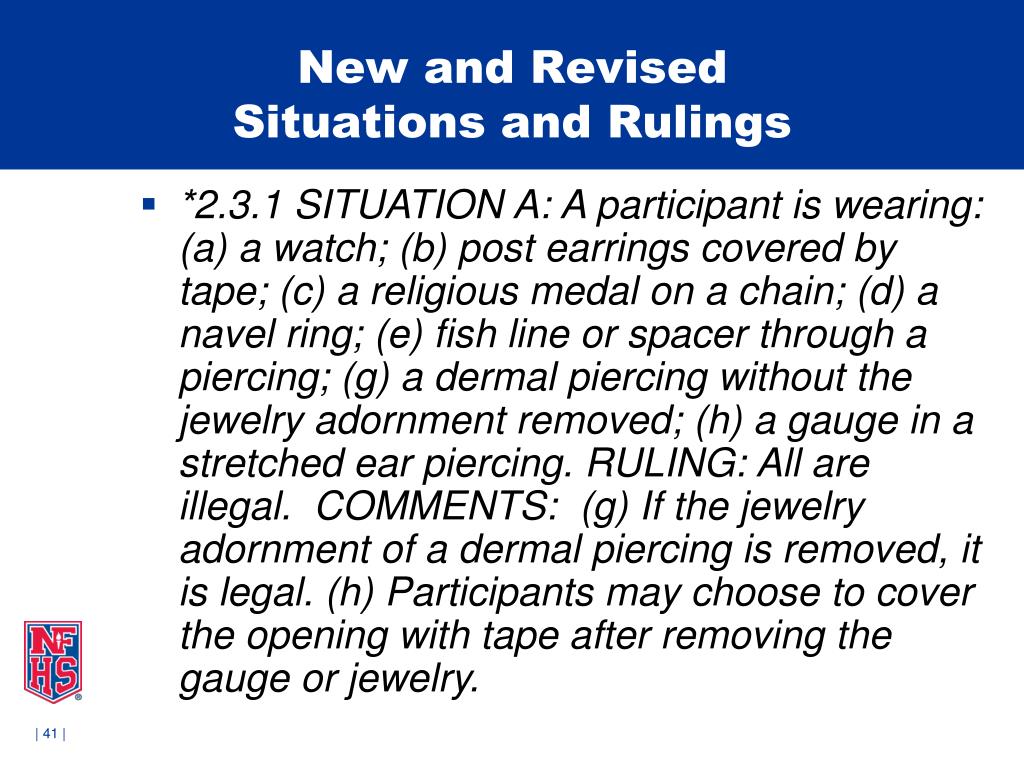 New and Revised
Situations and Rulings

▪ *2.3.1 SITUATION A: A participant is wearing: (a) a watch; (b) post earrings covered by tape; (c) a religious medal on a chain; (d) a navel ring; (e) fish line or spacer through a piercing; (g) a dermal piercing without the jewelry adornment removed; (h) a gauge in a stretched ear piercing. RULING: All are illegal. COMMENTS: (g) If the jewelry adornment of a dermal piercing is removed, it is legal. (h) Participants may choose to cover the opening with tape after removing the gauge or jewelry.

NFHS

| 41 |